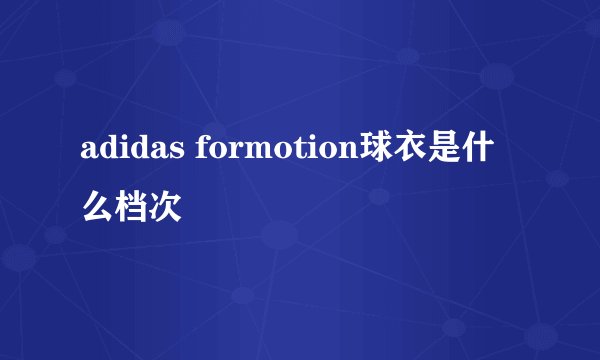 adidas formotion球衣是什么档次